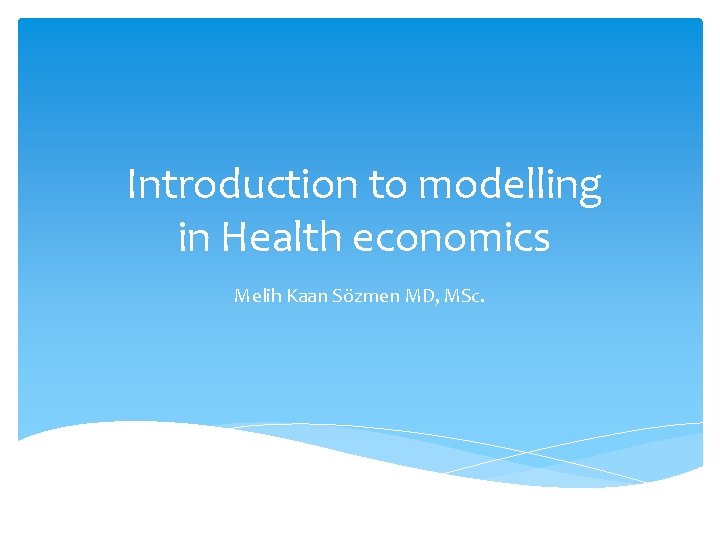 Introduction to modelling in Health economics

Melih Kaan Sözmen MD, MSc.